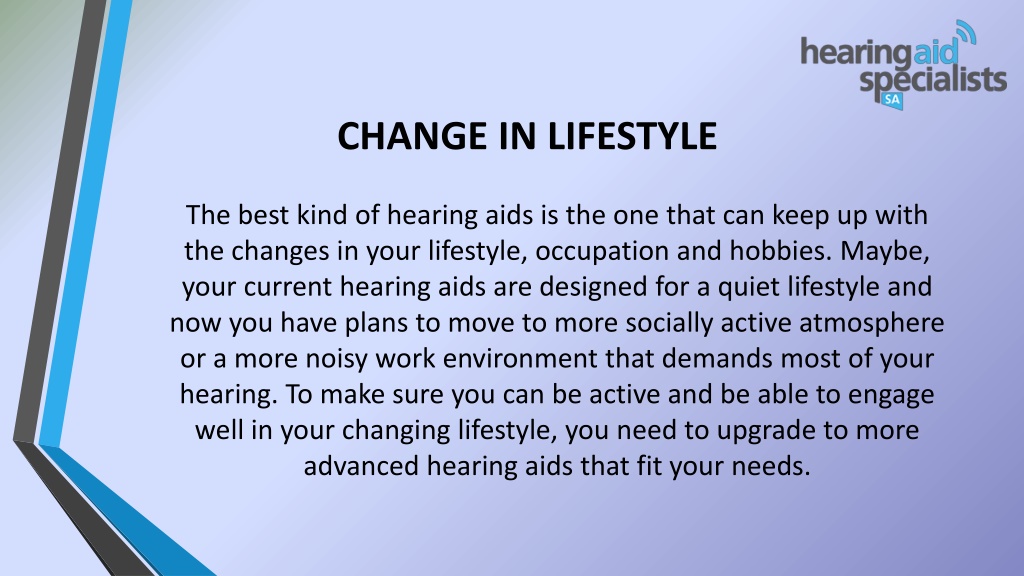 hearingaid specialists SA

CHANGE IN LIFESTYLE

The best kind of hearing aids is the one that can keep up with the changes in your lifestyle, occupation and hobbies. Maybe, your current hearing aids are designed for a quiet lifestyle and now you have plans to move to more socially active atmosphere or a more noisy work environment that demands most of your hearing. To make sure you can be active and be able to engage well in your changing lifestyle, you need to upgrade to more advanced hearing aids that fit your needs.